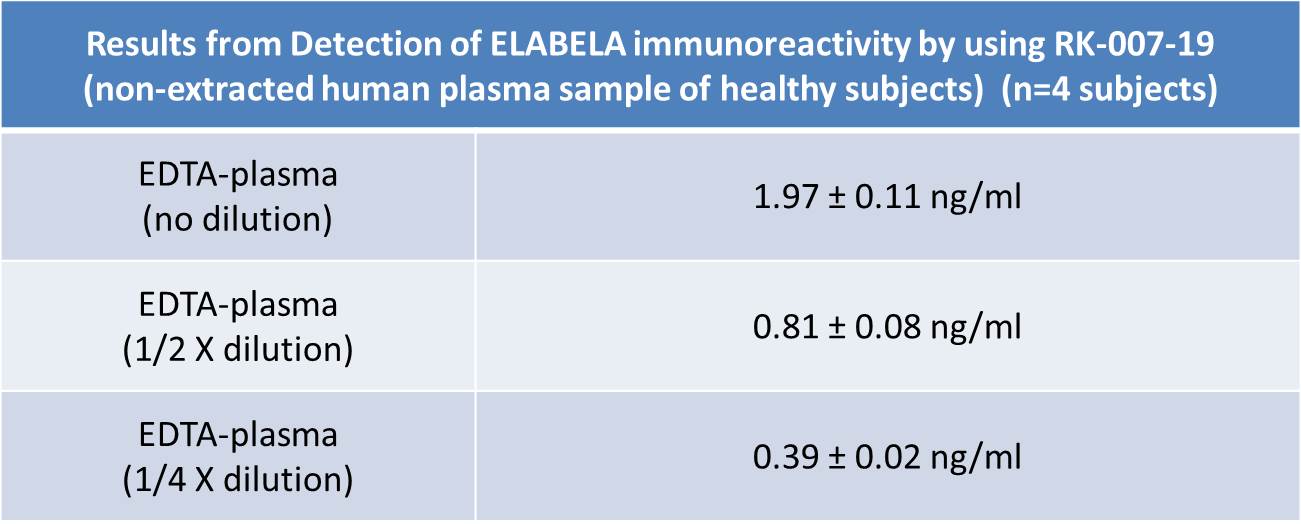 | Results from Detection of ELABELA immunoreactivity by using RK-007-19 (non-extracted human plasma sample of healthy subjects) (n=4 subjects) | |
|---|---|
| EDTA-plasma (no dilution) | 1.97 ± 0.11 ng/ml |
| EDTA-plasma (1/2 X dilution) | 0.81 ± 0.08 ng/ml |
| EDTA-plasma (1/4 X dilution) | 0.39 ± 0.02 ng/ml |